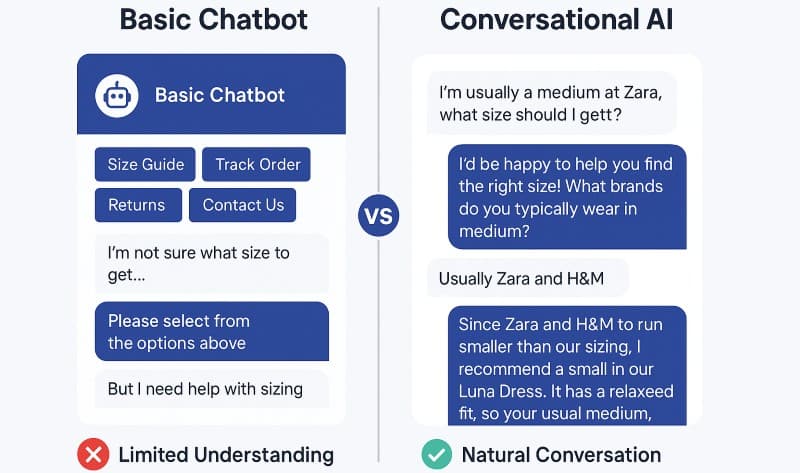 Basic Chatbot

Basic Chatbot

Size Guide

Track Order

Returns

Contact Us

I'm not sure what size to get...

Please select from the options above

But I need help with sizing

Limited Understanding

VS

Conversational AI

I'm usually a medium at Zara, what size should I gett?

I'd be happy to help you find the right size! What brands do you typically wear in medium?

Usually Zara and H&M

Since Zara and H&M to run smaller than our sizing, I recommend a small in our Luna Dress. It has a relaxeed fit, so your usual medium,

Natural Conversation